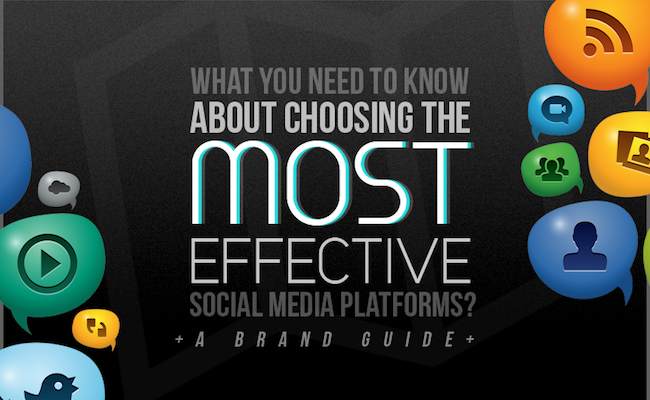 WHAT YOU NEED TO KNOW
ABOUT CHOOSING THE
MOST
EFFECTIVE
SOCIAL MEDIA PLATFORMS?
+ A BRAND GUIDE +